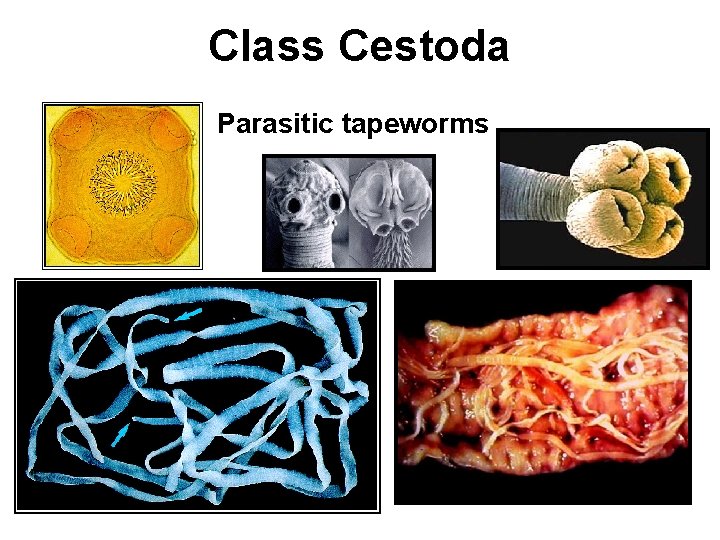 Class Cestoda

Parasitic tapeworms